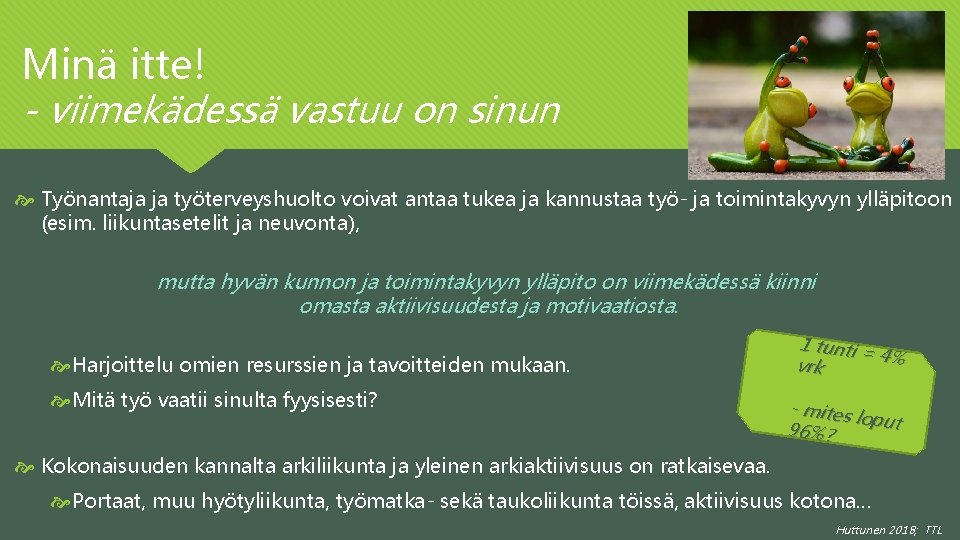 Minä itte!
- viimekädessä vastuu on sinun

Työnantaja ja työterveyshuolto voivat antaa tukea ja kannustaa työ- ja toimintakyvyn ylläpitoon (esim. liikuntasetelit ja neuvonta),

mutta hyvän kunnon ja toimintakyvyn ylläpito on viimekädessä kiinni omasta aktiivisuudesta ja motivaatiosta.

Harjoittelu omien resurssien ja tavoitteiden mukaan.

Mitä työ vaatii sinulta fyysisesti?

1 tunti = 4% vrk

- mites loput 96%?

Kokonaisuuden kannalta arkiliikunta ja yleinen arkiaktiivisuus on ratkaisevaa.

Portaat, muu hyötyliikunta, työmatka- sekä taukoliikunta töissä, aktiivisuus kotona…

Huttunen 2018; TTL